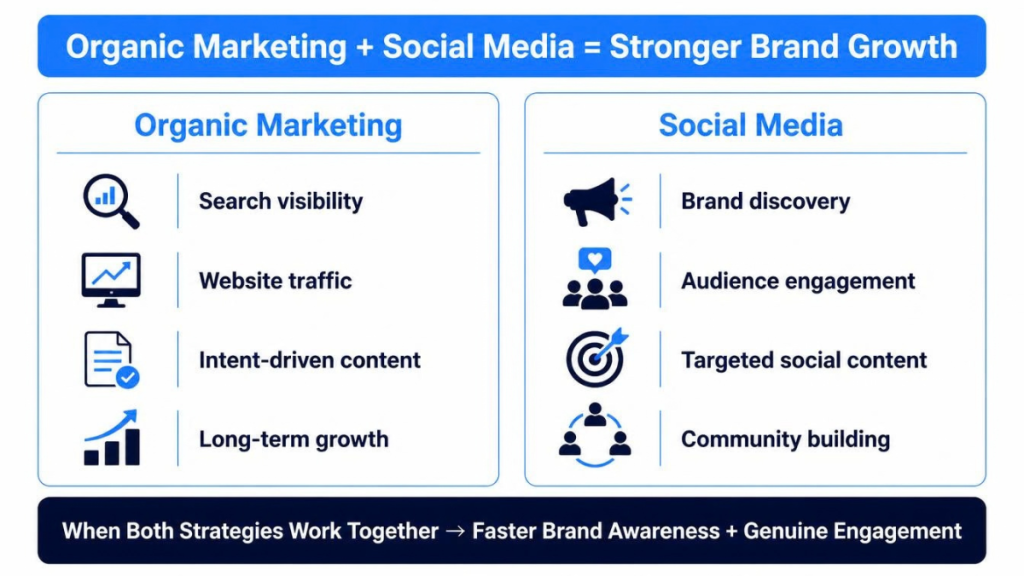 Organic Marketing + Social Media = Stronger Brand Growth

Organic Marketing

Search visibility

Website traffic

Intent-driven content

Long-term growth

Social Media

Brand discovery

Audience engagement

Targeted social content

Community building

When Both Strategies Work Together → Faster Brand Awareness + Genuine Engagement